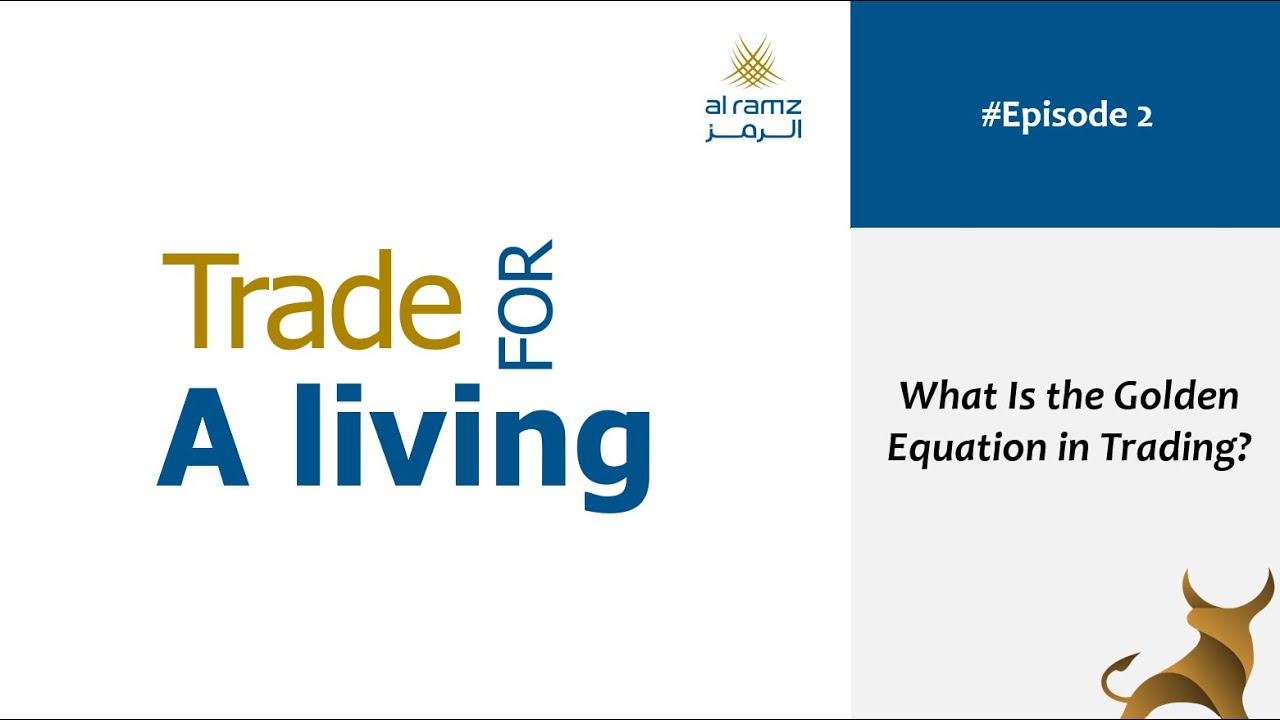 al ramz
الرمز

Trade FOR
A living

#Episode 2

What Is the Golden Equation in Trading?